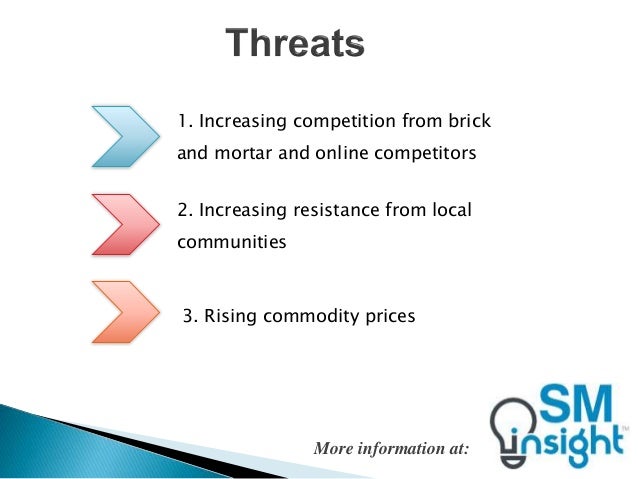 Threats

1. Increasing competition from brick and mortar and online competitors

2. Increasing resistance from local communities

3. Rising commodity prices

More information at:

SM insight™